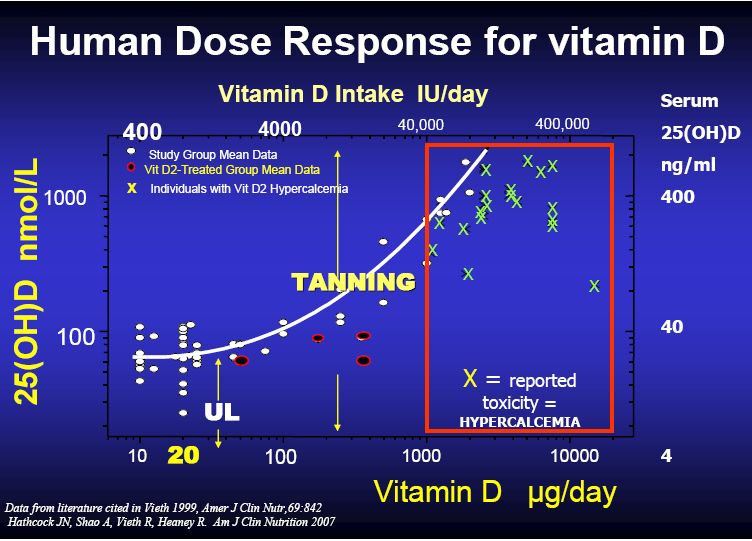 Human Dose Response for vitamin D

Vitamin D Intake IU/day

400 4000 40,000 400,000

Serum 25(OH)D ng/ml

Study Group Mean Data
Vit D2-Treated Group Mean Data
X Individuals with Vit D2 Hypercalcemia

25(OH)D nmol/L

1000
100

400
40
4

TANNING

UL

X = reported toxicity = HYPERCALCEMIA

10 20 100 1000 10000

Vitamin D µg/day

Data from literature cited in Vieth 1999, Amer J Clin Nutr,69:842
Hathcock JN, Shao A, Vieth R, Heaney R. Am J Clin Nutrition 2007